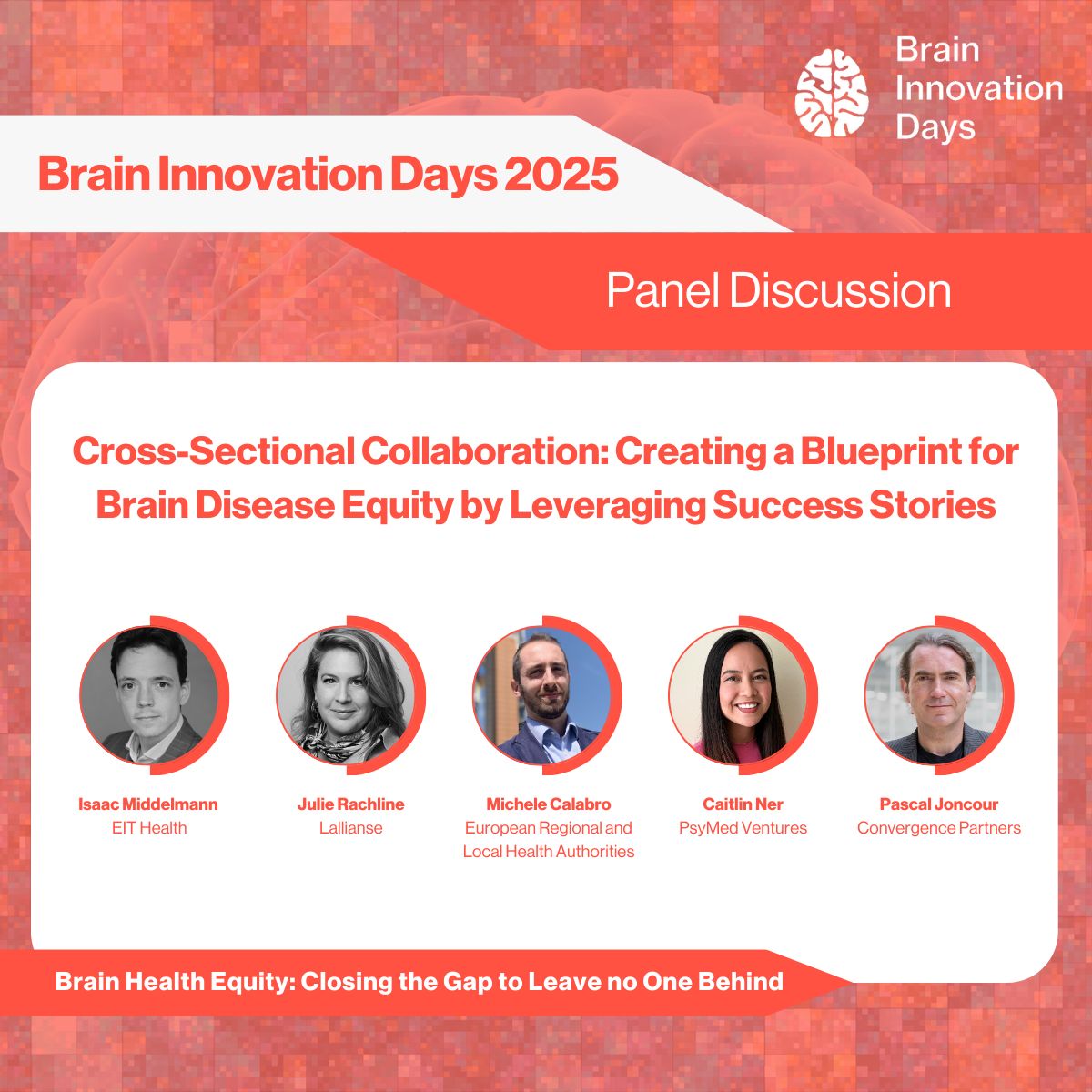 Brain Innovation Days

Brain Innovation Days 2025

Panel Discussion

Cross-Sectional Collaboration: Creating a Blueprint for Brain Disease Equity by Leveraging Success Stories

Isaac Middelmann
EIT Health

Julie Rachline
Lallianse

Michele Calabro
European Regional and Local Health Authorities

Caitlin Ner
PsyMed Ventures

Pascal Joncour
Convergence Partners

Brain Health Equity: Closing the Gap to Leave no One Behind